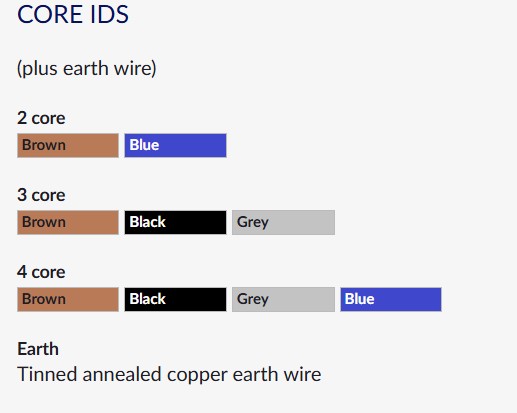 CORE IDS

(plus earth wire)

2 core
Brown Blue

3 core
Brown Black Grey

4 core
Brown Black Grey Blue

Earth
Tinned annealed copper earth wire